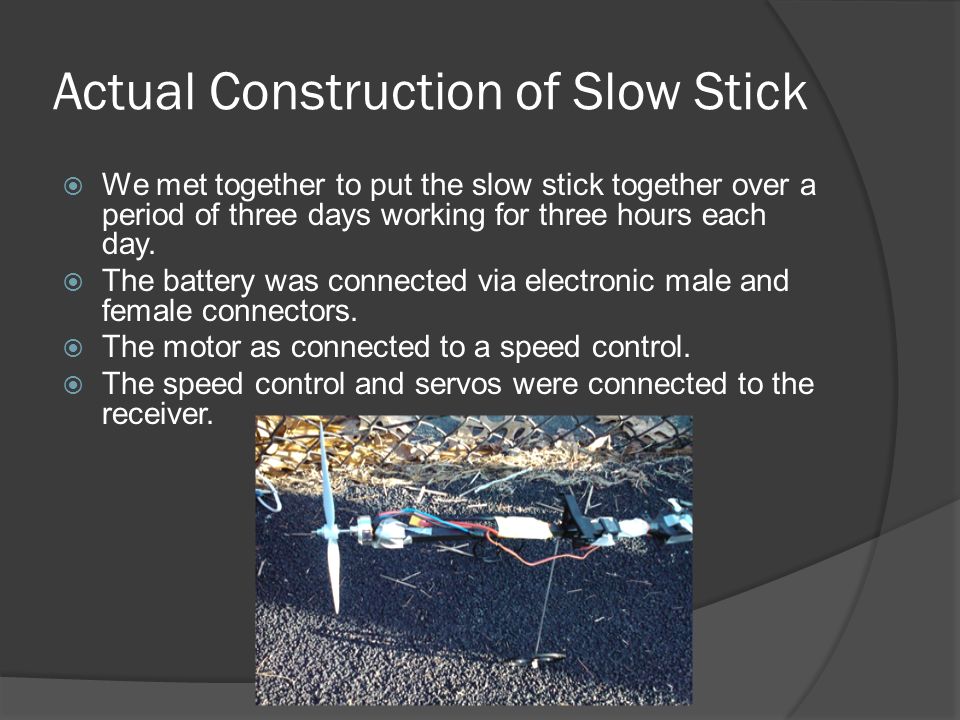 Actual Construction of Slow Stick

We met together to put the slow stick together over a period of three days working for three hours each day.

The battery was connected via electronic male and female connectors.

The motor as connected to a speed control.

The speed control and servos were connected to the receiver.